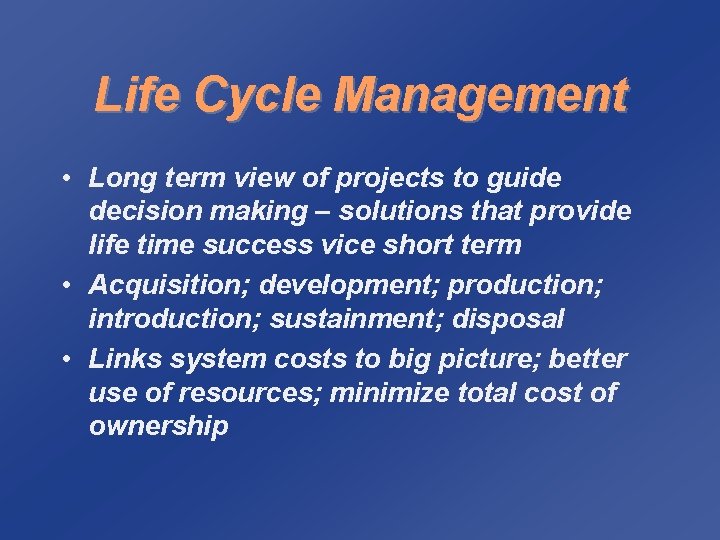 Life Cycle Management

• Long term view of projects to guide decision making – solutions that provide life time success vice short term
• Acquisition; development; production; introduction; sustainment; disposal
• Links system costs to big picture; better use of resources; minimize total cost of ownership